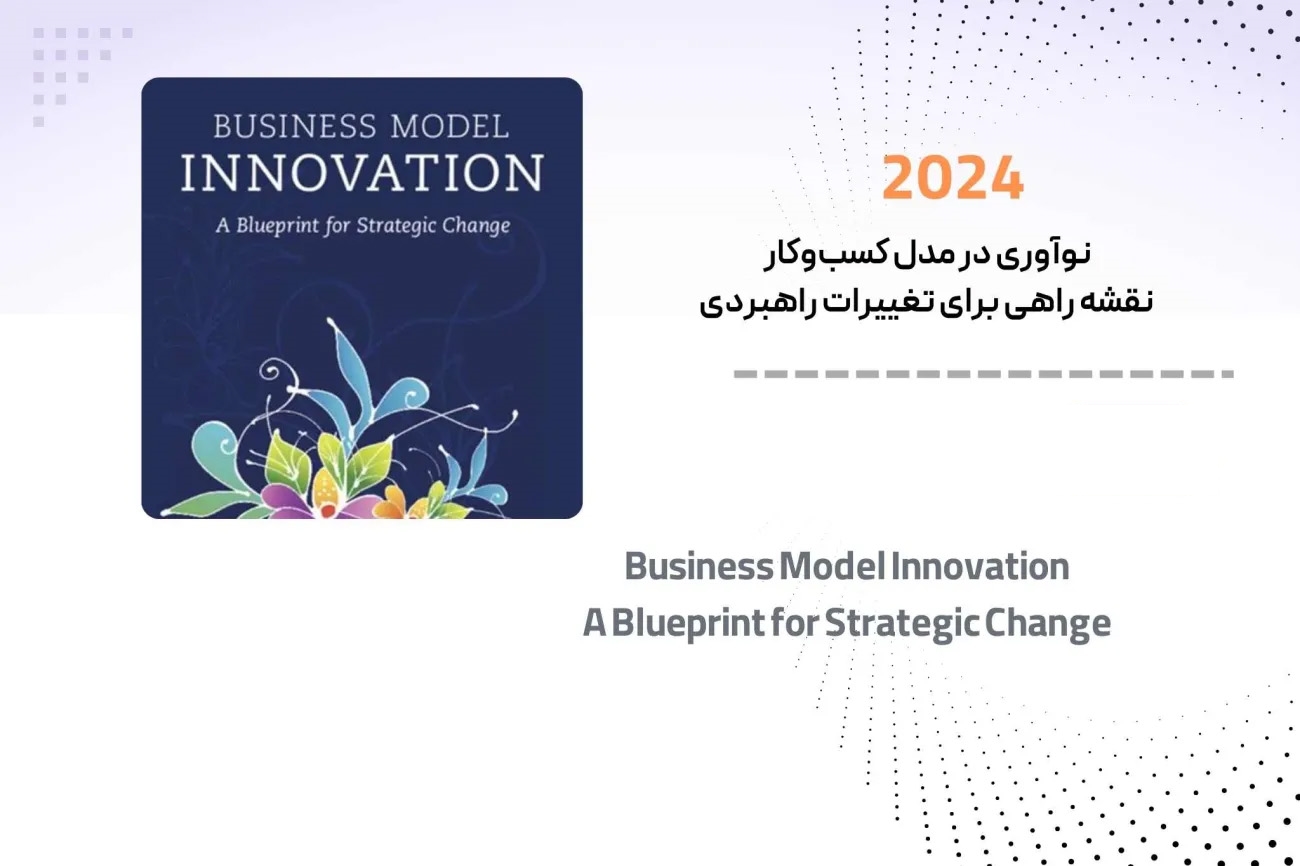 BUSINESS MODEL INNOVATION
A Blueprint for Strategic Change

2024

نوآوری در مدل کسب‌وکار
نقشه راهی برای تغییرات راهبردی

Business Model Innovation
A Blueprint for Strategic Change